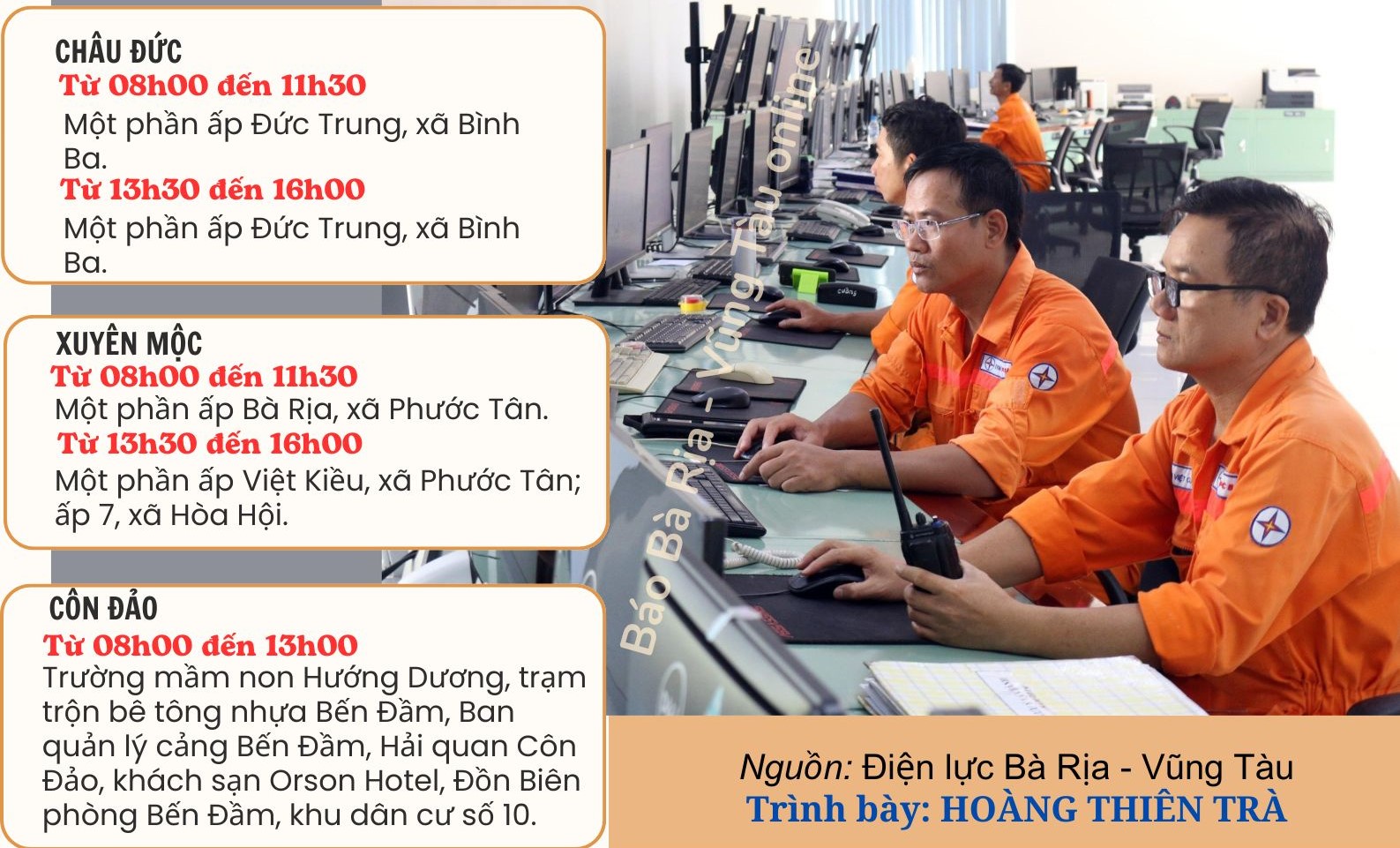 CHÂU ĐỨC
Từ 08h00 đến 11h30
Một phần ấp Đức Trung, xã Bình Ba.
Từ 13h30 đến 16h00
Một phần ấp Đức Trung, xã Bình Ba.

XUYÊN MỘC
Từ 08h00 đến 11h30
Một phần ấp Bà Rịa, xã Phước Tân.
Từ 13h30 đến 16h00
Một phần ấp Việt Kiều, xã Phước Tân; ấp 7, xã Hòa Hội.

CÔN ĐẢO
Từ 08h00 đến 13h00
Trường mầm non Hướng Dương, trạm trộn bê tông nhựa Bến Đầm, Ban quản lý cảng Bến Đầm, Hải quan Côn Đảo, khách sạn Orson Hotel, Đồn Biên phòng Bến Đầm, khu dân cư số 10.

Báo Bà Rịa - Vũng Tàu online

Nguồn: Điện lực Bà Rịa - Vũng Tàu
Trình bày: HOÀNG THIÊN TRÀ